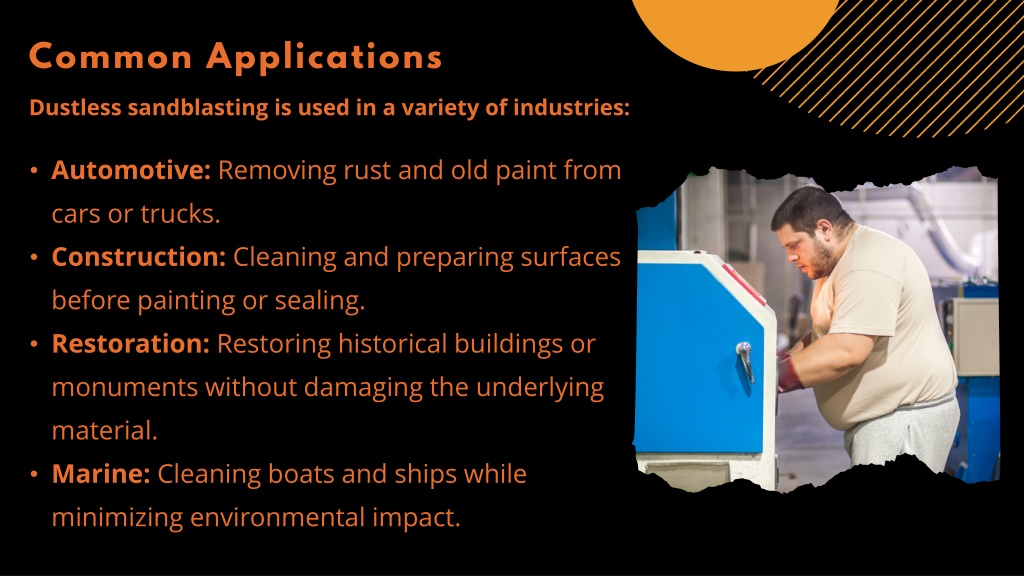 Common Applications

Dustless sandblasting is used in a variety of industries:

• Automotive: Removing rust and old paint from cars or trucks.
• Construction: Cleaning and preparing surfaces before painting or sealing.
• Restoration: Restoring historical buildings or monuments without damaging the underlying material.
• Marine: Cleaning boats and ships while minimizing environmental impact.